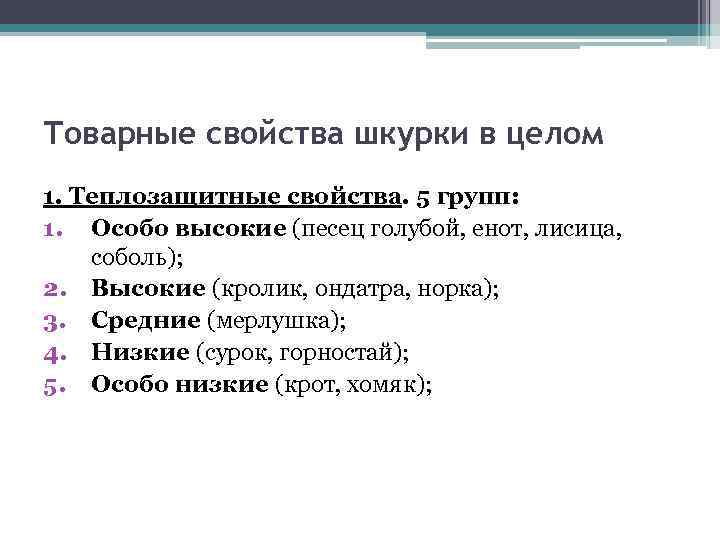 Товарные свойства шкурки в целом

1. Теплозащитные свойства. 5 групп:

1. Особо высокие (песец голубой, енот, лисица, соболь);
2. Высокие (кролик, ондатра, норка);
3. Средние (мерлушка);
4. Низкие (сурок, горностай);
5. Особо низкие (крот, хомяк);